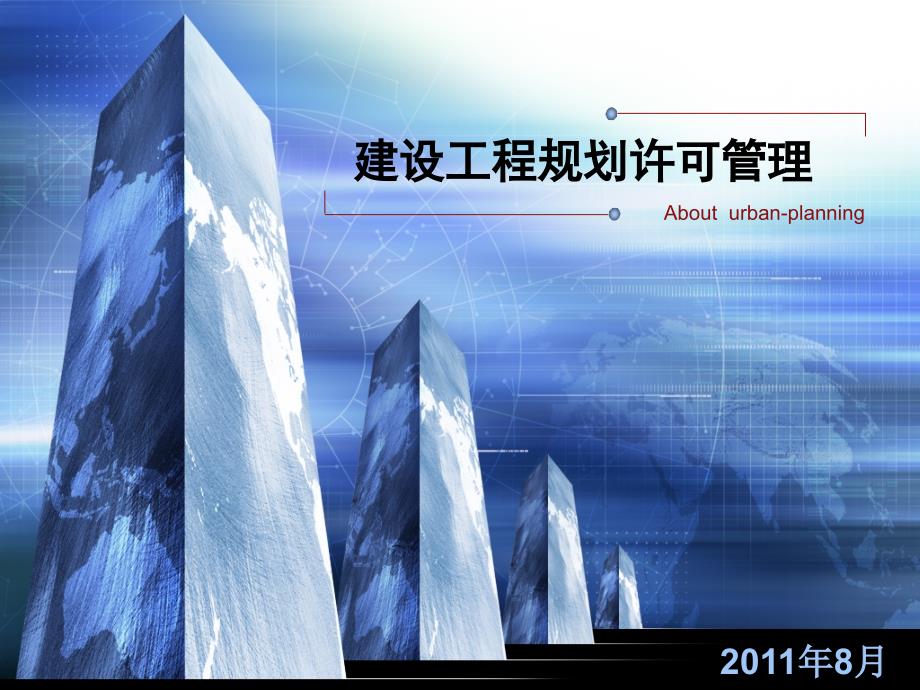 建设工程规划许可管理

About urban-planning

2011年8月